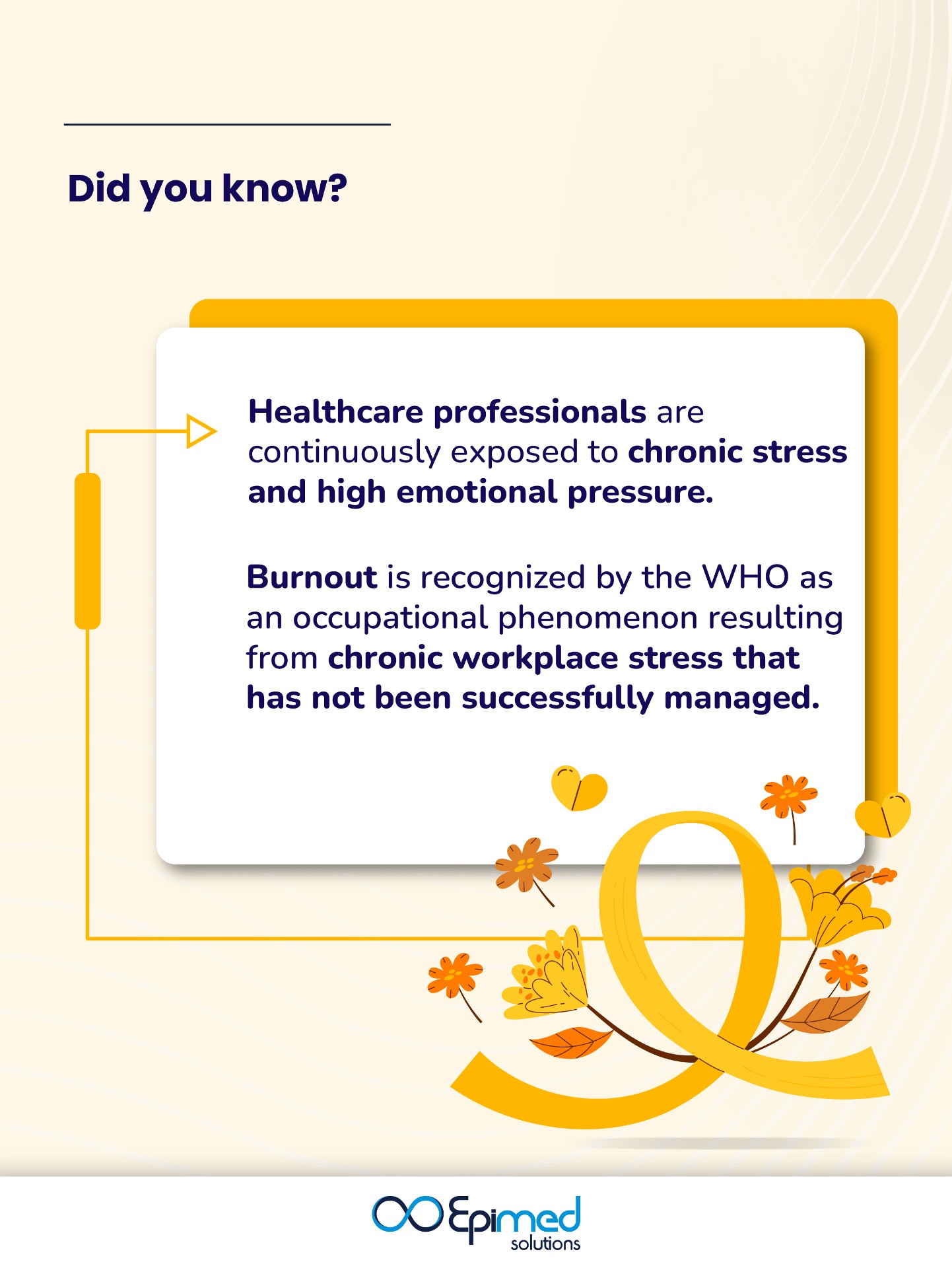 Did you know?

Healthcare professionals are continuously exposed to chronic stress and high emotional pressure.

Burnout is recognized by the WHO as an occupational phenomenon resulting from chronic workplace stress that has not been successfully managed.

Epimed solutions